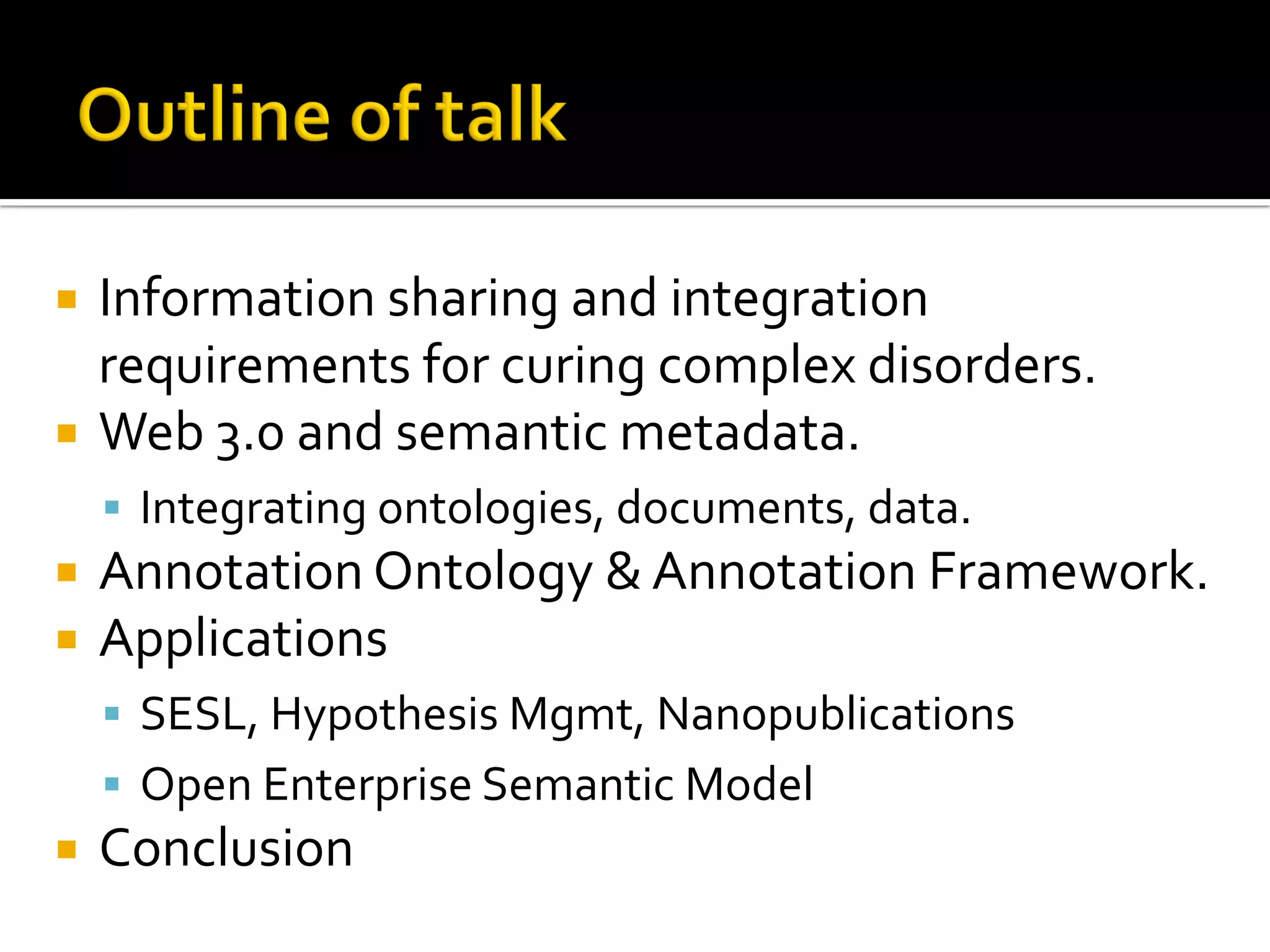 Outline of talk

- Information sharing and integration requirements for curing complex disorders.
- Web 3.0 and semantic metadata.
  - Integrating ontologies, documents, data.
- Annotation Ontology & Annotation Framework.
- Applications
  - SESL, Hypothesis Mgmt, Nanopublications
  - Open Enterprise Semantic Model
- Conclusion